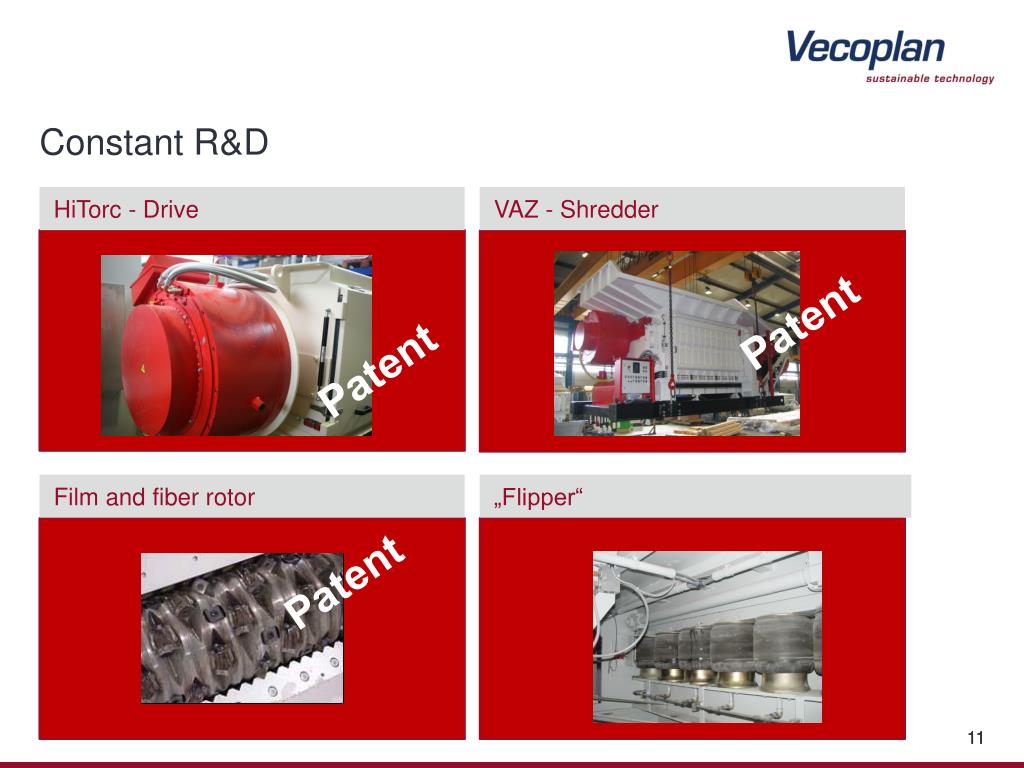 Vecoplan
sustainable technology

Constant R&D

HiTorc - Drive

Patent

VAZ - Shredder

Patent

Film and fiber rotor

Patent

„Flipper“

11